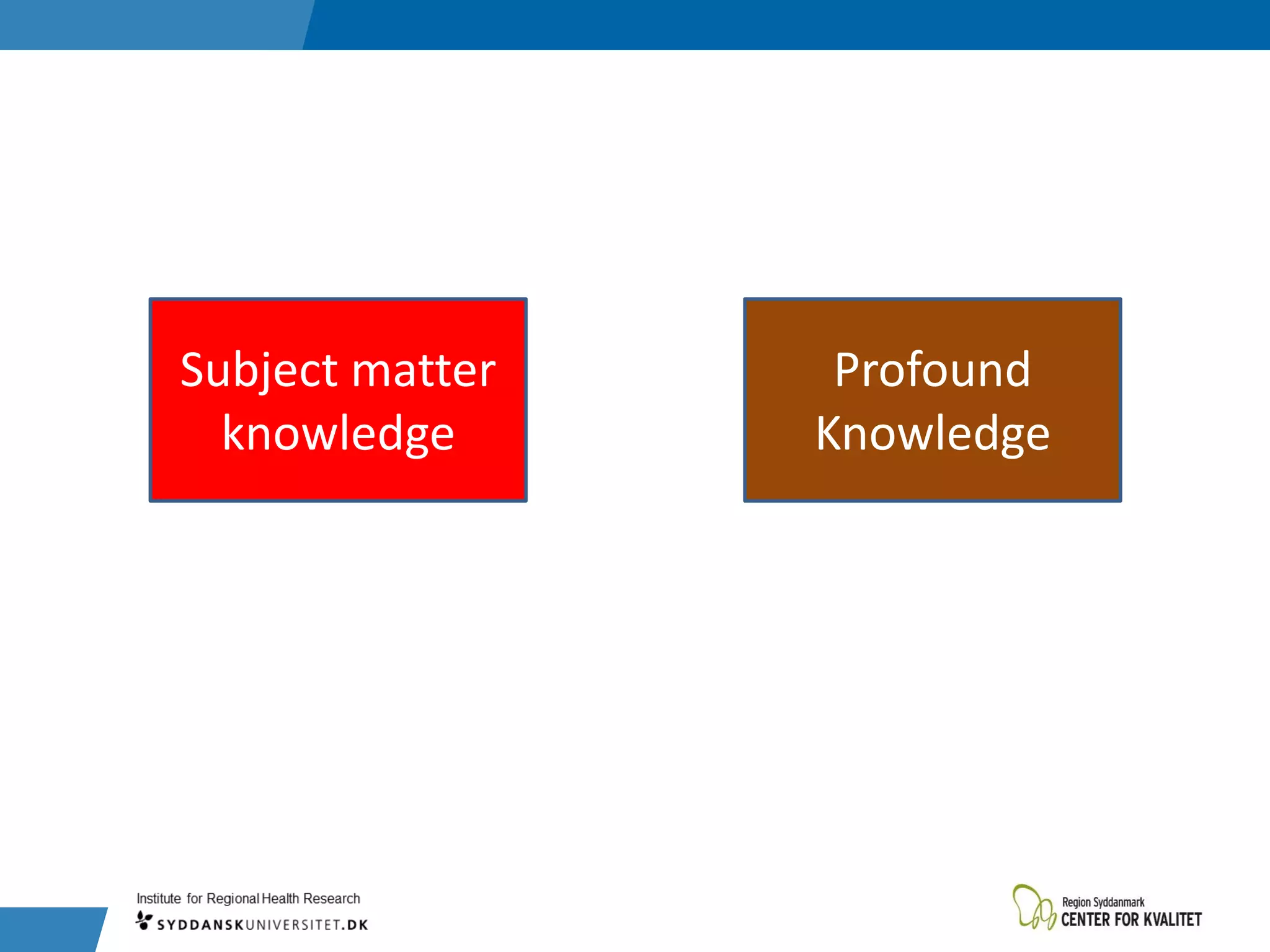 Subject matter knowledge

Profound Knowledge

Institute for Regional Health Research
SYDDANSKUNIVERSITET.DK

Region Syddanmark
CENTER FOR KVALITET